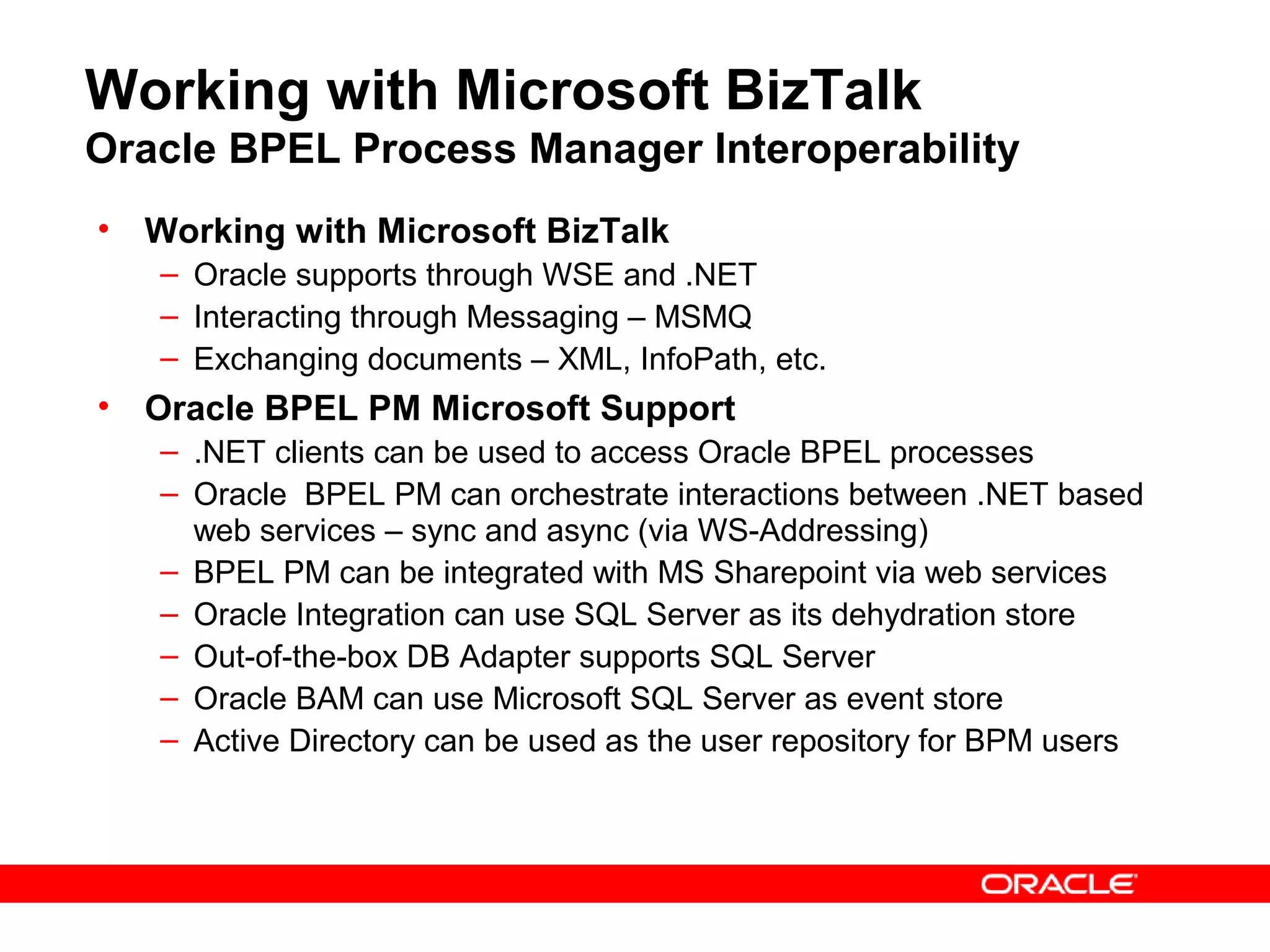 Working with Microsoft BizTalk
Oracle BPEL Process Manager Interoperability

• Working with Microsoft BizTalk
– Oracle supports through WSE and .NET
– Interacting through Messaging – MSMQ
– Exchanging documents – XML, InfoPath, etc.

• Oracle BPEL PM Microsoft Support
– .NET clients can be used to access Oracle BPEL processes
– Oracle BPEL PM can orchestrate interactions between .NET based web services – sync and async (via WS-Addressing)
– BPEL PM can be integrated with MS Sharepoint via web services
– Oracle Integration can use SQL Server as its dehydration store
– Out-of-the-box DB Adapter supports SQL Server
– Oracle BAM can use Microsoft SQL Server as event store
– Active Directory can be used as the user repository for BPM users

ORACLE